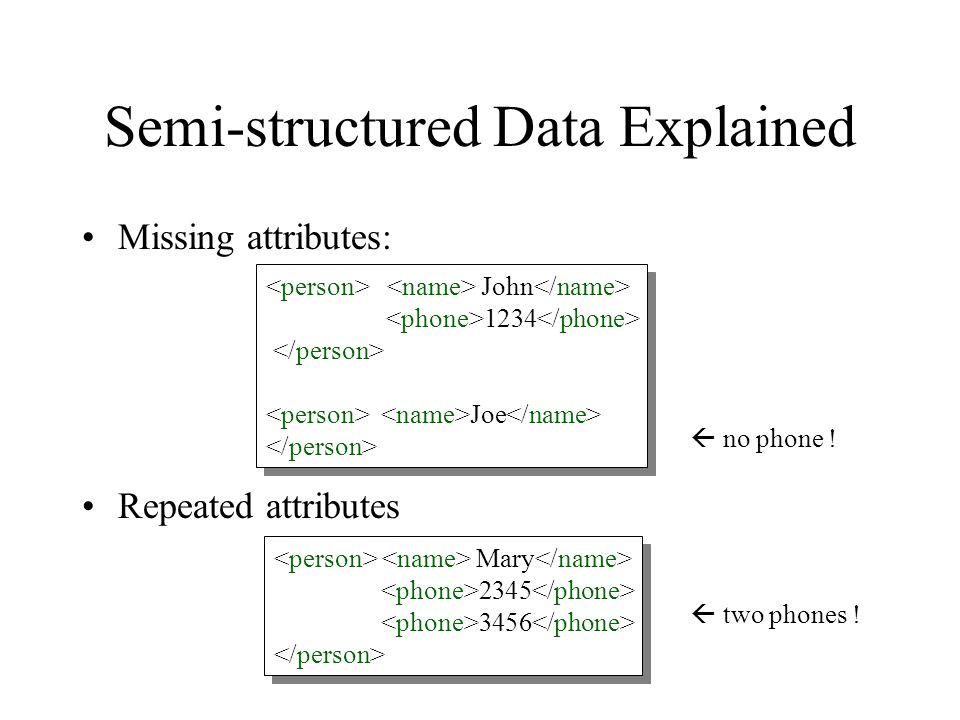 Semi-structured Data Explained

• Missing attributes:

<person> <name> John</name>
<phone>1234</phone>
</person>

<person> <name>Joe</name>
</person>

← no phone !

• Repeated attributes

<person> <name> Mary</name>
<phone>2345</phone>
<phone>3456</phone>
</person>

← two phones !